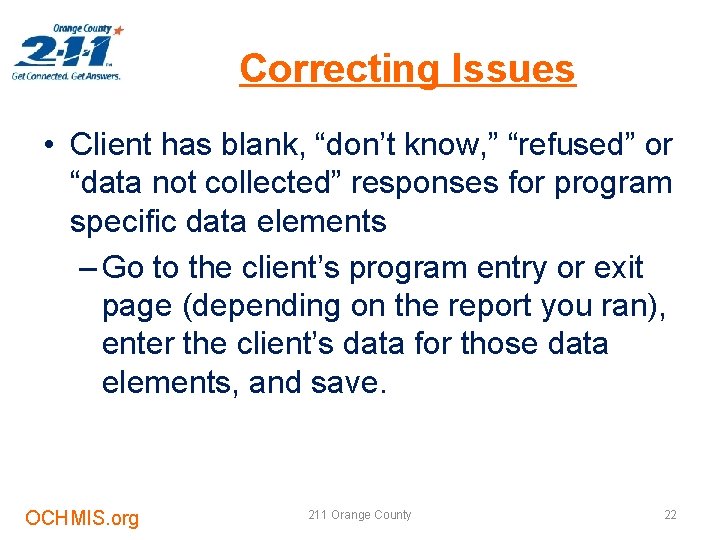 Orange County
2-1-1
Get Connected. Get Answers.

Correcting Issues

• Client has blank, “don’t know,” “refused” or “data not collected” responses for program specific data elements

– Go to the client’s program entry or exit page (depending on the report you ran), enter the client’s data for those data elements, and save.

OCHMIS.org

211 Orange County

22